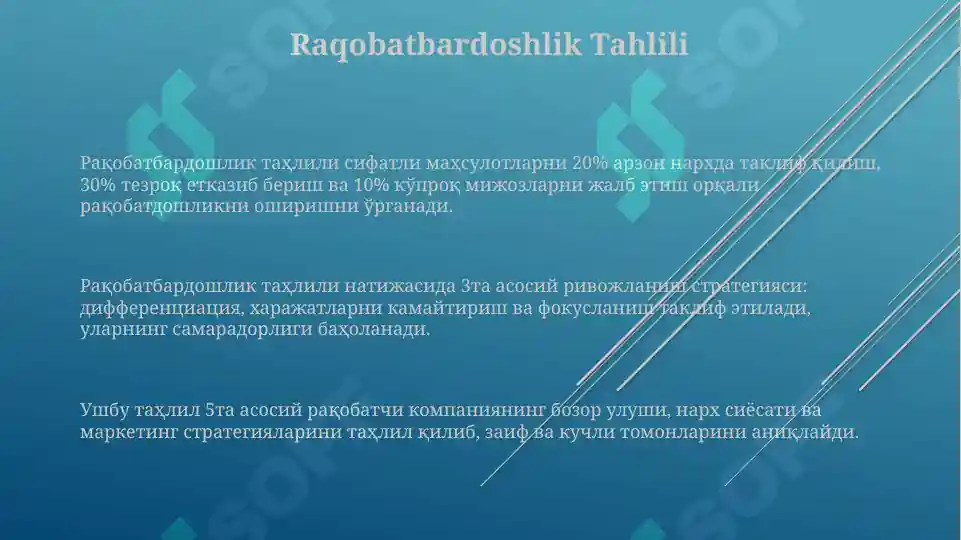 Raqobatbardoshlik Tahlili

Рақобатбардошлик таҳлили сифатли маҳсулотларни 20% арзон нархда таклиф қилиш, 30% тезроқ етказиб бериш ва 10% кўпроқ мижозларни жалб этиш орқали рақобатдошликни оширишни ўрганади.

Рақобатбардошлик таҳлили натижасида 3та асосий ривожланиш стратегияси: дифференциация, харажатларни камайтириш ва фокусланиш таклиф этилади, уларнинг самарадорлиги баҳоланади.

Ушбу таҳлил 5та асосий рақобатчи компаниянинг бозор улуши, нарх сиёсати ва маркетинг стратегияларини таҳлил қилиб, заиф ва кучли томонларини аниқлайди.